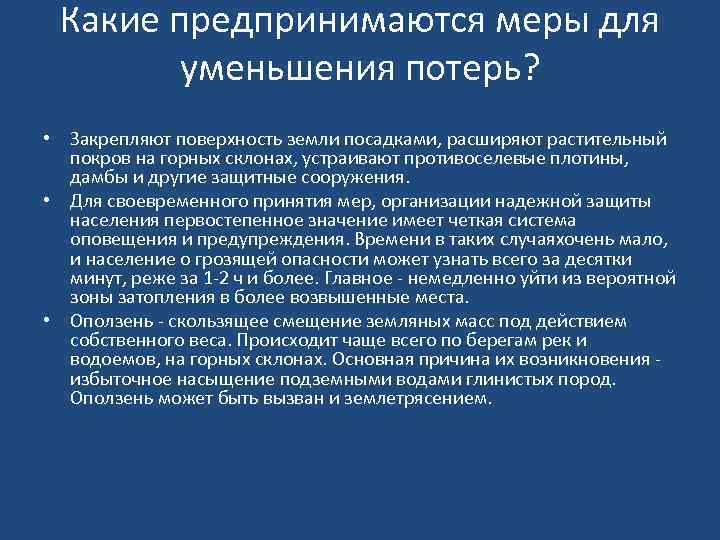 Какие предпринимаются меры для уменьшения потерь?

• Закрепляют поверхность земли посадками, расширяют растительный покров на горных склонах, устраивают противоселевые плотины, дамбы и другие защитные сооружения.

• Для своевременного принятия мер, организации надежной защиты населения первостепенное значение имеет четкая система оповещения и предупреждения. Времени в таких случаяхочень мало, и население о грозящей опасности может узнать всего за десятки минут, реже за 1-2 ч и более. Главное - немедленно уйти из вероятной зоны затопления в более возвышенные места.

• Оползень - скользящее смещение земляных масс под действием собственного веса. Происходит чаще всего по берегам рек и водоемов, на горных склонах. Основная причина их возникновения - избыточное насыщение подземными водами глинистых пород. Оползень может быть вызван и землетрясением.